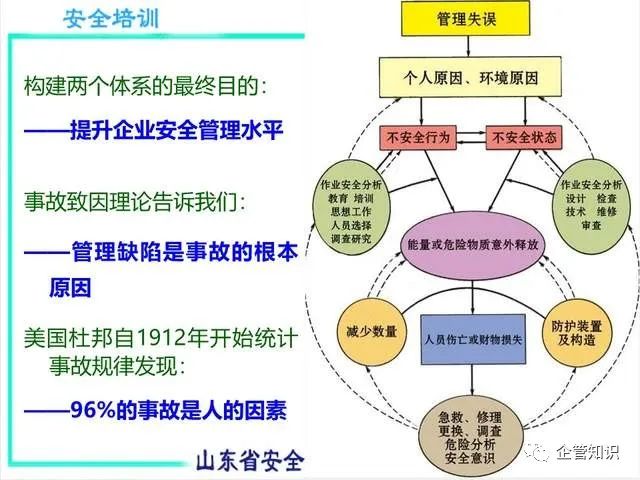 安全培训

构建两个体系的最终目的:

——提升企业安全管理水平

事故致因理论告诉我们:

——管理缺陷是事故的根本原因

美国杜邦自1912年开始统计事故规律发现:

——96%的事故是人的因素

山东省安全

管理失误

个人原因、环境原因

不安全行为

不安全状态

作业安全分析
教育 培训
思想工作
人员选择
调查研究

作业安全分析
设计 检查
技术 维修
审查

能量或危险物质意外释放

减少数量

人员伤亡或财物损失

防护装置及构造

急救、修理
更换、调查
危险分析
安全意识

企管知识